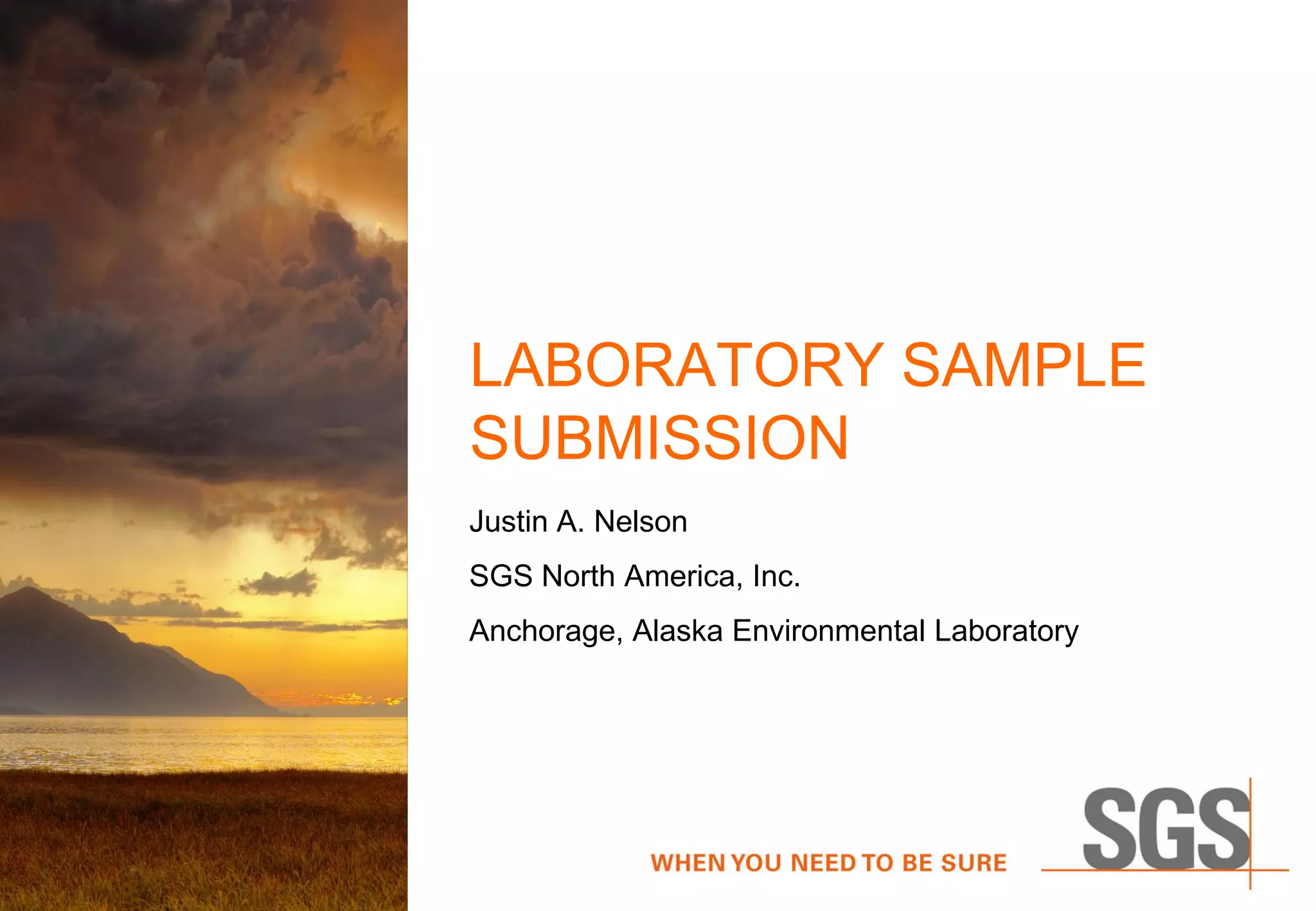 LABORATORY SAMPLE SUBMISSION

Justin A. Nelson

SGS North America, Inc.

Anchorage, Alaska Environmental Laboratory

WHEN YOU NEED TO BE SURE

SGS